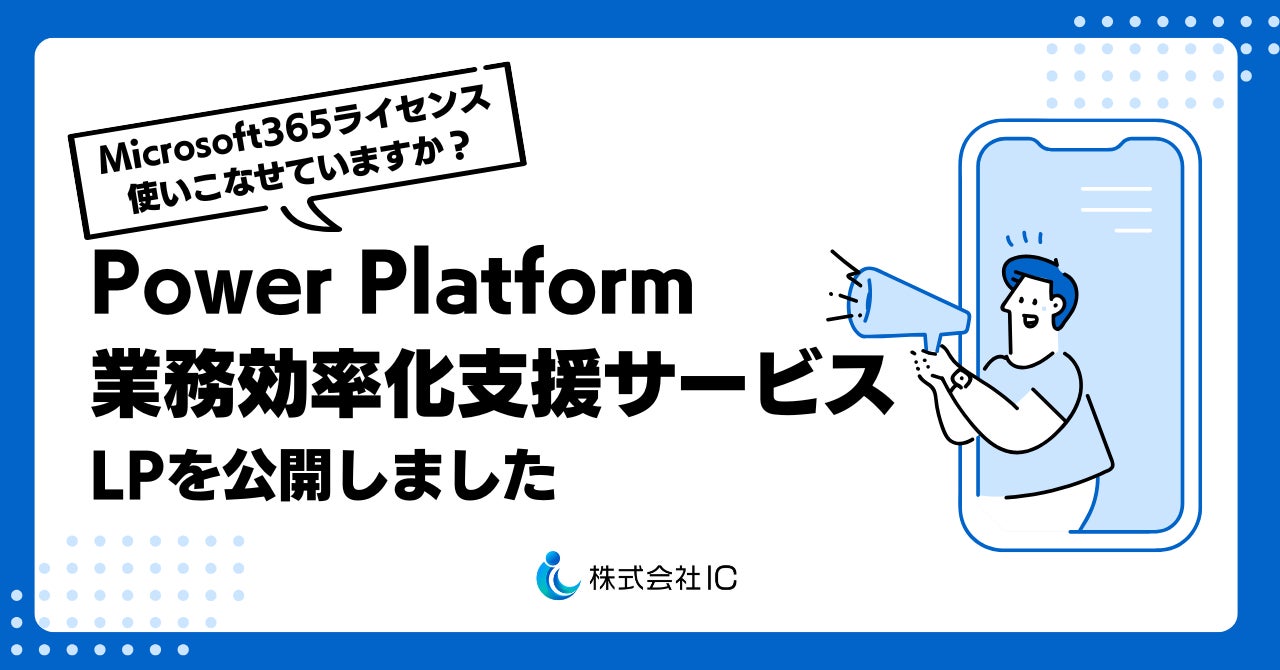 Microsoft365ライセンス
使いこなせていますか？

Power Platform
業務効率化支援サービス
LPを公開しました

株式会社IC